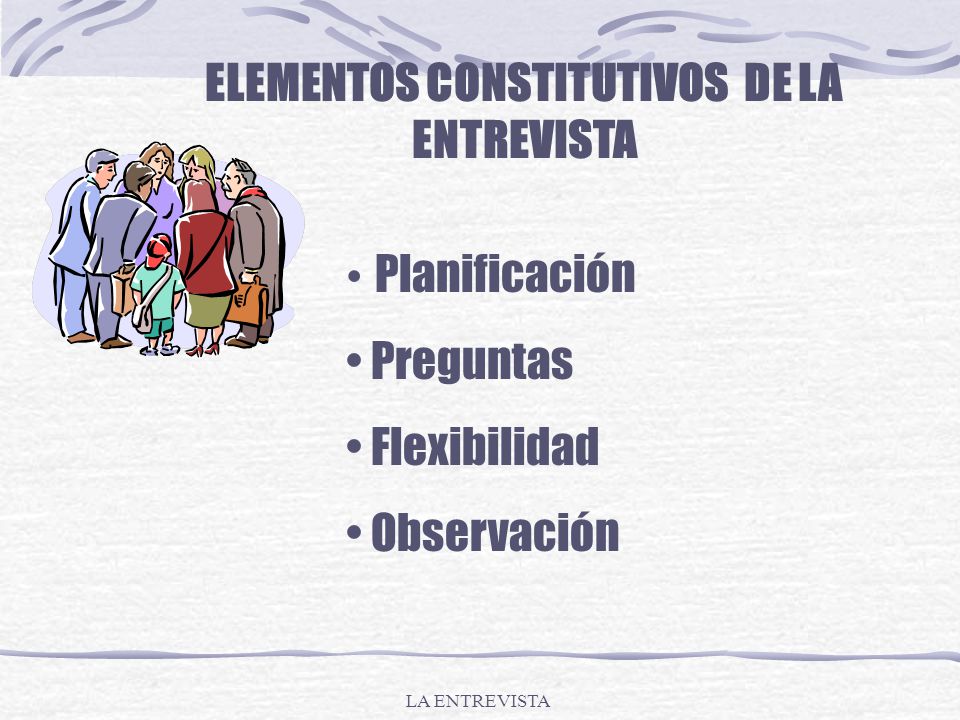 ELEMENTOS CONSTITUTIVOS DE LA ENTREVISTA

• Planificación
• Preguntas
• Flexibilidad
• Observación

LA ENTREVISTA